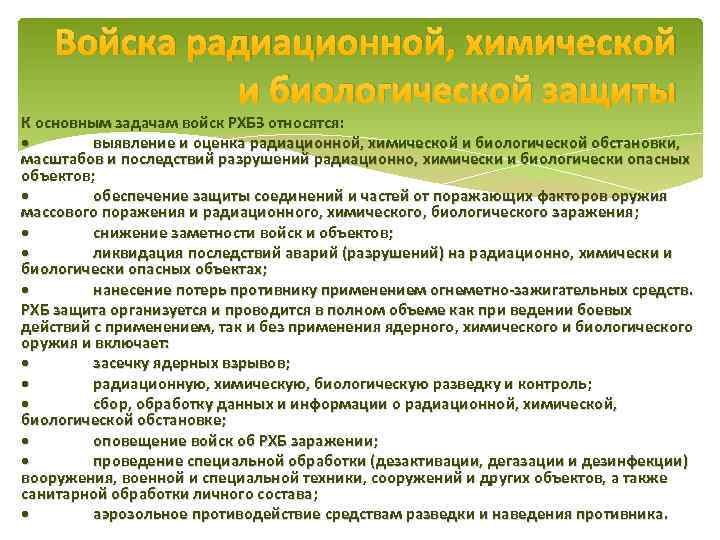 Войска радиационной, химической и биологической защиты

К основным задачам войск РХБЗ относятся:

• выявление и оценка радиационной, химической и биологической обстановки, масштабов и последствий разрушений радиационно, химически и биологически опасных объектов;

• обеспечение защиты соединений и частей от поражающих факторов оружия массового поражения и радиационного, химического, биологического заражения;

• снижение заметности войск и объектов;

• ликвидация последствий аварий (разрушений) на радиационно, химически и биологически опасных объектах;

• нанесение потерь противнику применением огнеметно-зажигательных средств.

РХБ защита организуется и проводится в полном объеме как при ведении боевых действий с применением, так и без применения ядерного, химического и биологического оружия и включает:

• засечку ядерных взрывов;

• радиационную, химическую, биологическую разведку и контроль;

• сбор, обработку данных и информации о радиационной, химической, биологической обстановке;

• оповещение войск об РХБ заражении;

• проведение специальной обработки (дезактивации, дегазации и дезинфекции) вооружения, военной и специальной техники, сооружений и других объектов, а также санитарной обработки личного состава;

• аэрозольное противодействие средствам разведки и наведения противника.